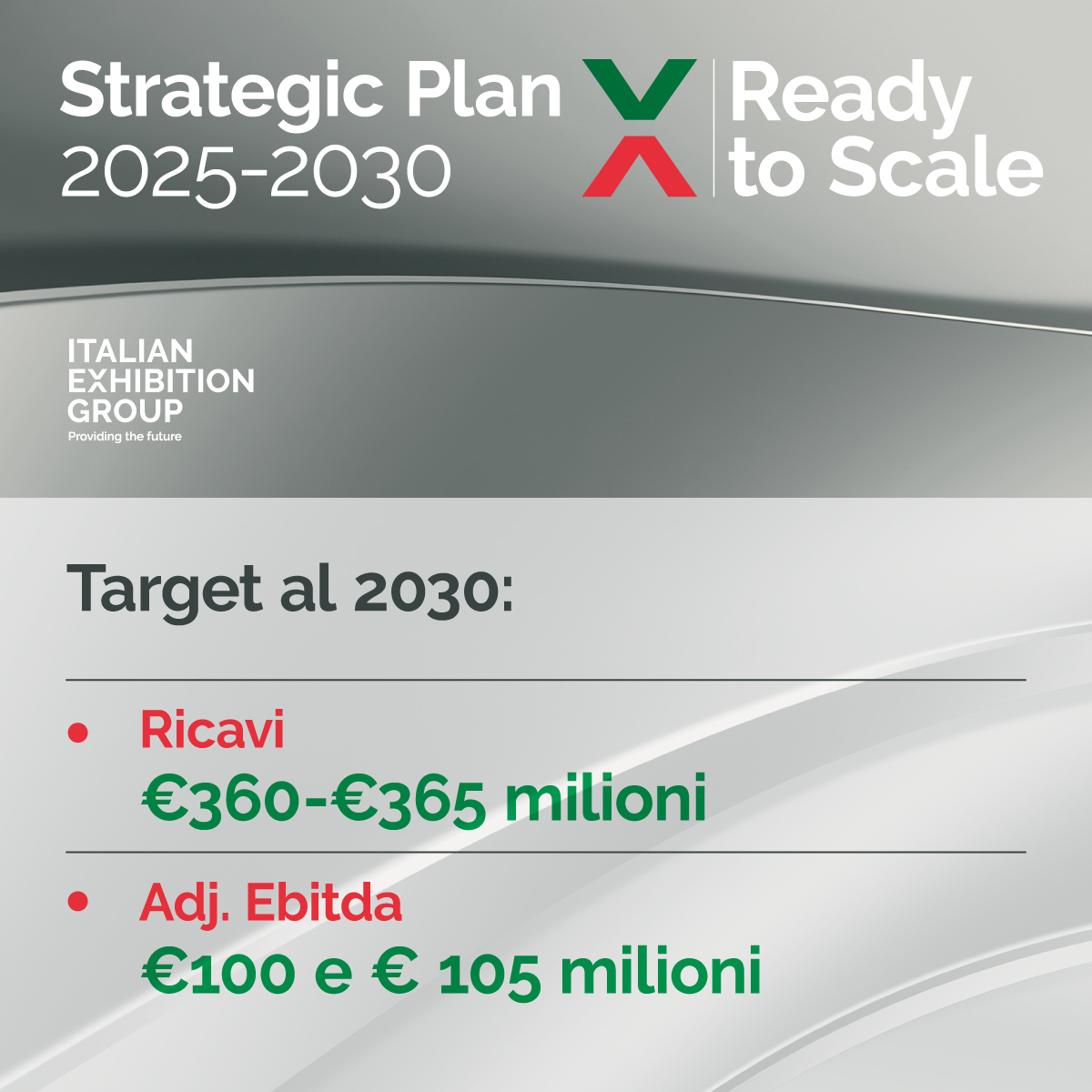 Strategic Plan 2025-2030

Ready to Scale

ITALIAN EXHIBITION GROUP
Providing the future

Target al 2030:

• Ricavi
€360-€365 milioni

• Adj. Ebitda
€100 e € 105 milioni